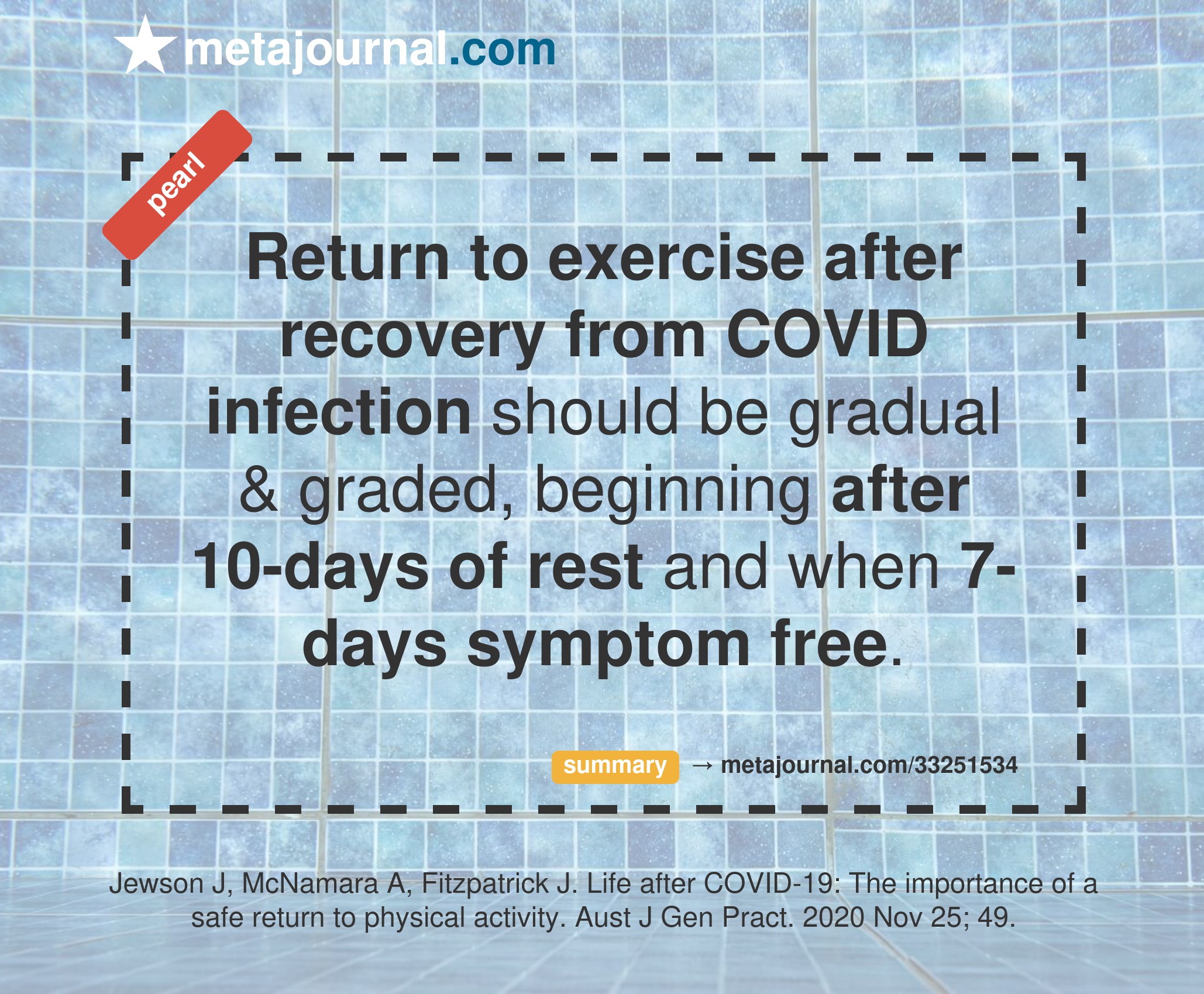 metajournal.com

pearl

Return to exercise after recovery from COVID infection should be gradual & graded, beginning after 10-days of rest and when 7-days symptom free.

summary → metajournal.com/33251534

Jewson J, McNamara A, Fitzpatrick J. Life after COVID-19: The importance of a safe return to physical activity. Aust J Gen Pract. 2020 Nov 25; 49.